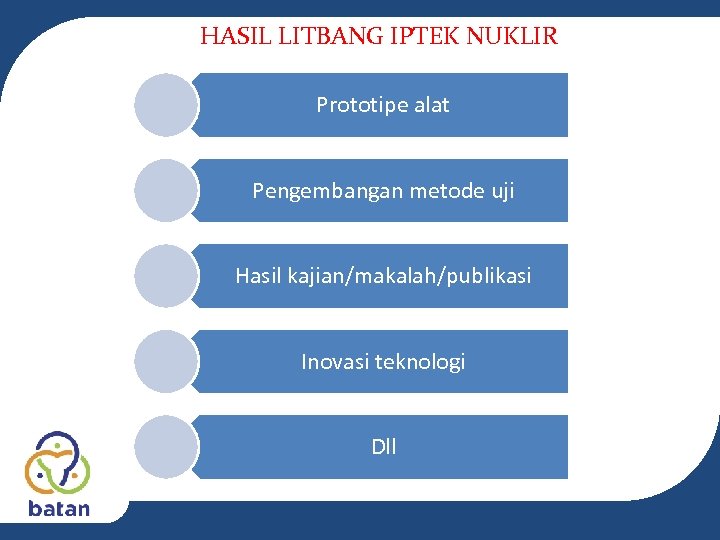 HASIL LITBANG IPTEK NUKLIR

Prototipe alat

Pengembangan metode uji

Hasil kajian/makalah/publikasi

Inovasi teknologi

Dll

batan